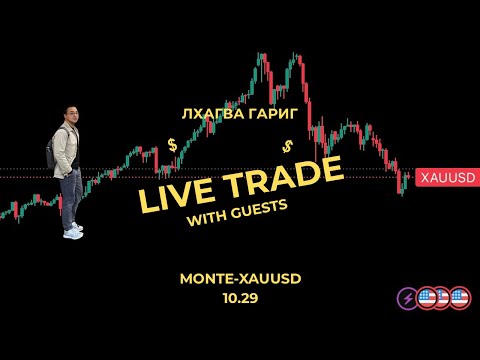 ЛХАГВА ГАРИГ

$

$

LIVE TRADE

WITH GUESTS

XAUUSD

MONTE-XAUUSD
10.29